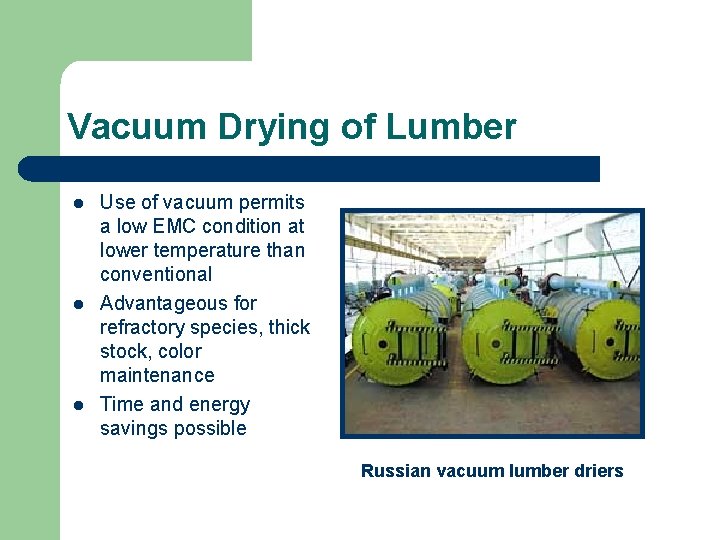 Vacuum Drying of Lumber

- Use of vacuum permits a low EMC condition at lower temperature than conventional
- Advantageous for refractory species, thick stock, color maintenance
- Time and energy savings possible

Russian vacuum lumber driers